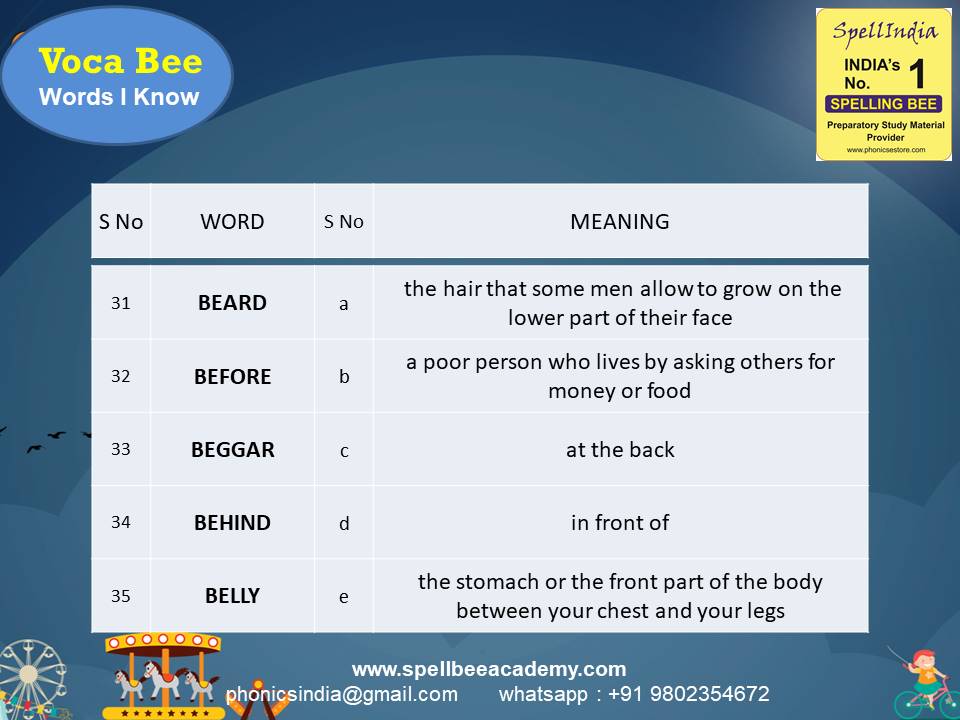 Voca Bee
Words I Know

SpellIndia
INDIA's No. 1
SPELLING BEE
Preparatory Study Material Provider
www.phonicsestore.com

| S No | WORD | S No | MEANING |
|---|---|---|---|
| 31 | BEARD | a | the hair that some men allow to grow on the lower part of their face |
| 32 | BEFORE | b | a poor person who lives by asking others for money or food |
| 33 | BEGGAR | c | at the back |
| 34 | BEHIND | d | in front of |
| 35 | BELLY | e | the stomach or the front part of the body between your chest and your legs |

www.spellbeeacademy.com
phonicsindia@gmail.com whatsapp : +91 9802354672